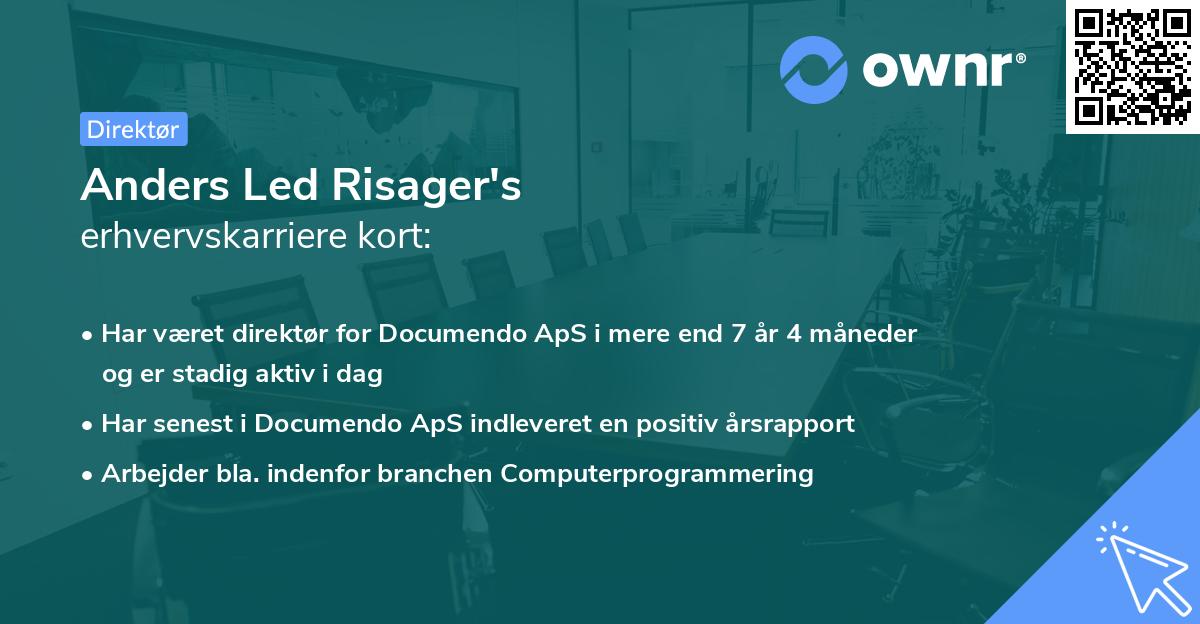 ownr®

Direktør

Anders Led Risager's erhvervskarriere kort:

• Har været direktør for Documendo ApS i mere end 7 år 4 måneder og er stadig aktiv i dag
• Har senest i Documendo ApS indleveret en positiv årsrapport
• Arbejder bla. indenfor branchen Computerprogrammering